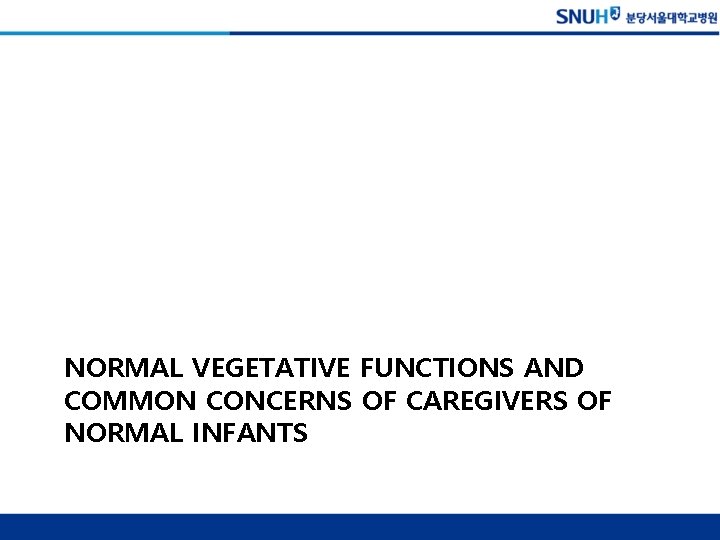 SNUH 분당서울대학교병원

NORMAL VEGETATIVE FUNCTIONS AND COMMON CONCERNS OF CAREGIVERS OF NORMAL INFANTS